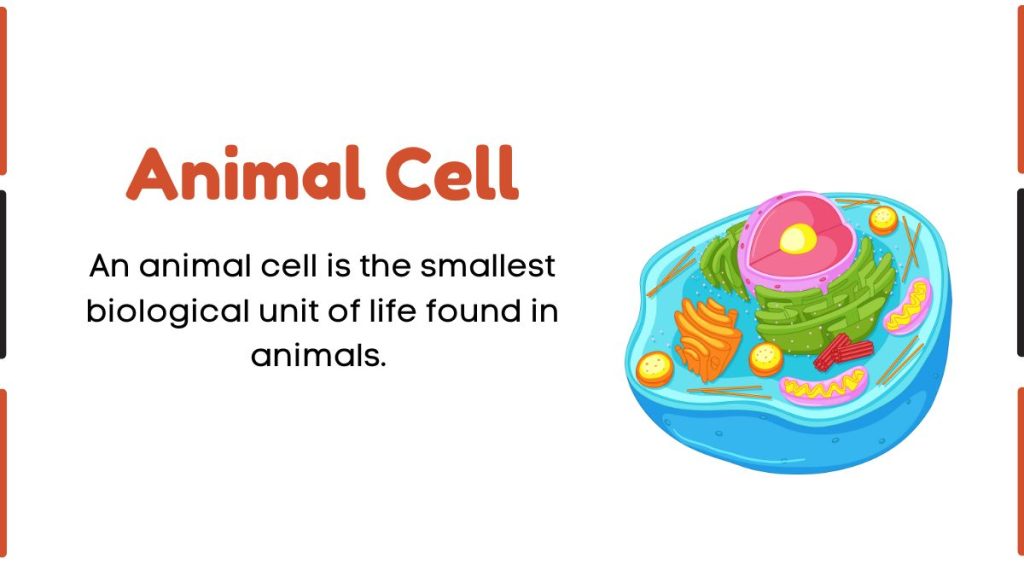 Animal Cell

An animal cell is the smallest biological unit of life found in animals.